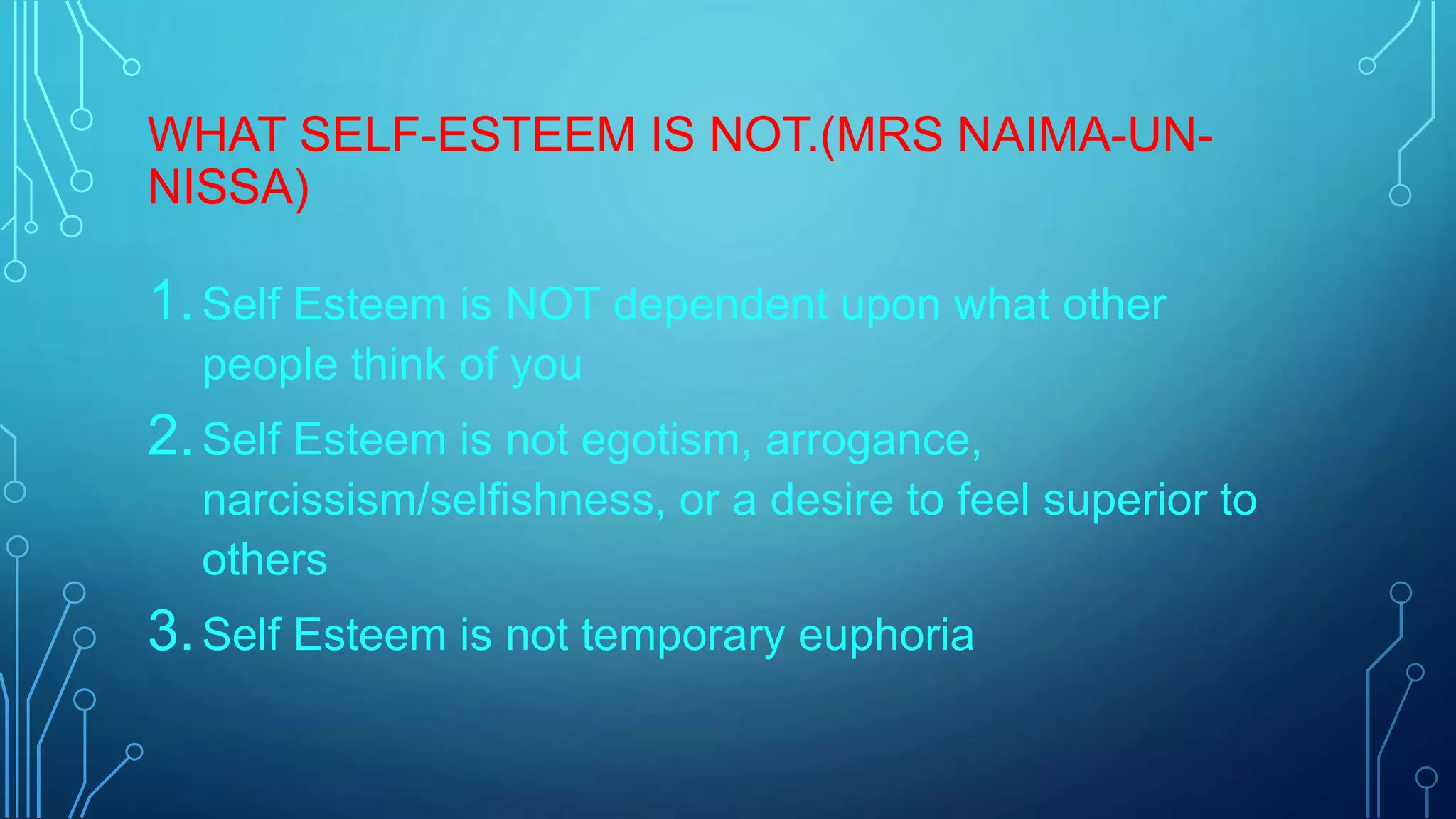 WHAT SELF-ESTEEM IS NOT.(MRS NAIMA-UN-NISSA)

1. Self Esteem is NOT dependent upon what other people think of you
2. Self Esteem is not egotism, arrogance, narcissism/selfishness, or a desire to feel superior to others
3. Self Esteem is not temporary euphoria